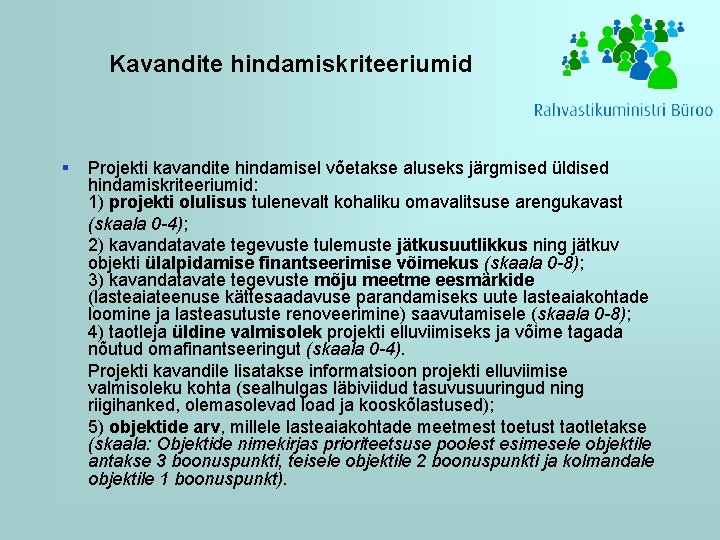 Kavandite hindamiskriteeriumid

Rahvastikuministri Büroo

▪ Projekti kavandite hindamisel võetakse aluseks järgmised üldised hindamiskriteeriumid:
1) projekti olulisus tulenevalt kohaliku omavalitsuse arengukavast (skaala 0-4);
2) kavandatavate tegevuste tulemuste jätkusuutlikkus ning jätkuv objekti ülalpidamise finantseerimise võimekus (skaala 0-8);
3) kavandatavate tegevuste mõju meetme eesmärkide (lasteaiateenuse kättesaadavuse parandamiseks uute lasteaiakohtade loomine ja lasteasutuste renoveerimine) saavutamisele (skaala 0-8);
4) taotleja üldine valmisolek projekti elluviimiseks ja võime tagada nõutud omafinantseeringut (skaala 0-4).
Projekti kavandile lisatakse informatsioon projekti elluviimise valmisoleku kohta (sealhulgas läbiviidud tasuvusuuringud ning riigihanked, olemasolevad load ja kooskõlastused);
5) objektide arv, millele lasteaiakohtade meetmest toetust taotletakse (skaala: Objektide nimekirjas prioriteetsuse poolest esimesele objektile antakse 3 boonuspunkti, teisele objektile 2 boonuspunkti ja kolmandale objektile 1 boonuspunkt).